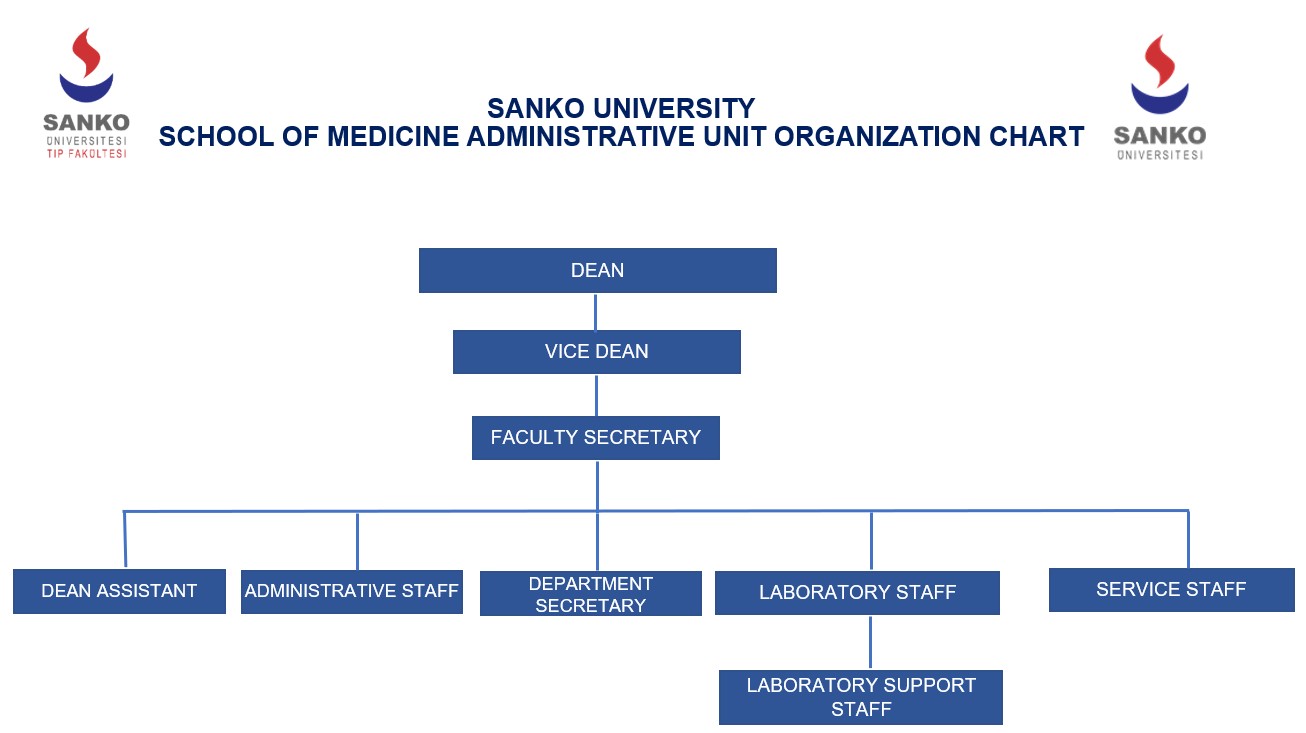 SANKO
ÜNİVERSİTESİ
TIP FAKÜLTESİ

SANKO UNIVERSITY
SCHOOL OF MEDICINE ADMINISTRATIVE UNIT ORGANIZATION CHART

SANKO
ÜNİVERSİTESİ

DEAN

VICE DEAN

FACULTY SECRETARY

DEAN ASSISTANT

ADMINISTRATIVE STAFF

DEPARTMENT SECRETARY

LABORATORY STAFF

SERVICE STAFF

LABORATORY SUPPORT STAFF